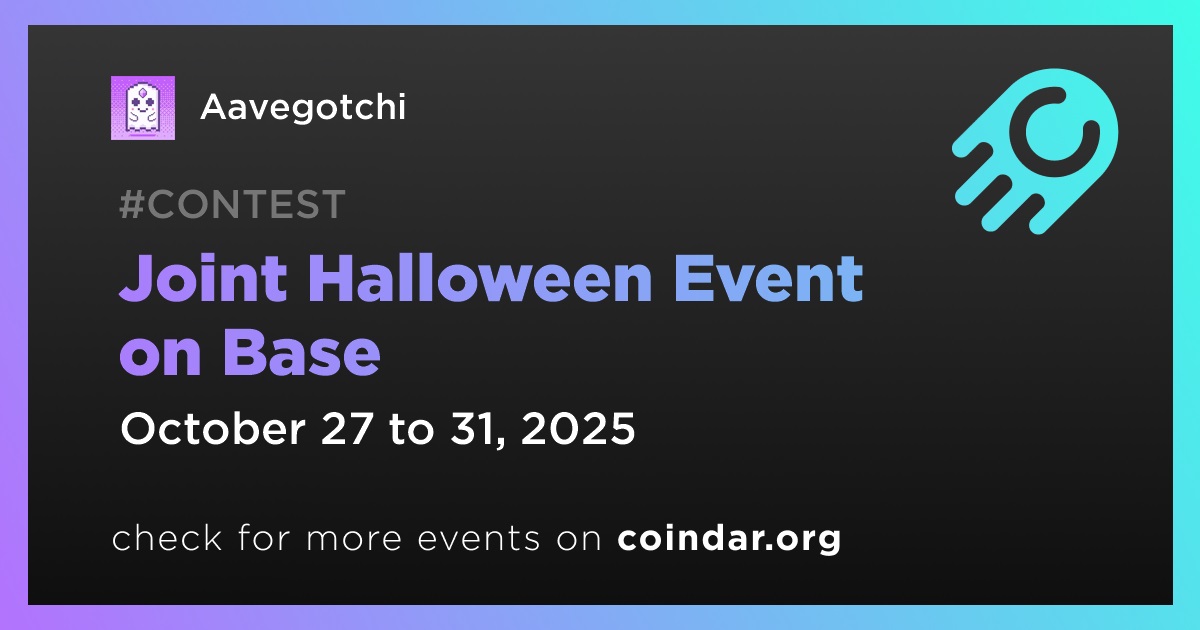 Aavegotchi

#CONTEST

Joint Halloween Event on Base

October 27 to 31, 2025

check for more events on coindar.org